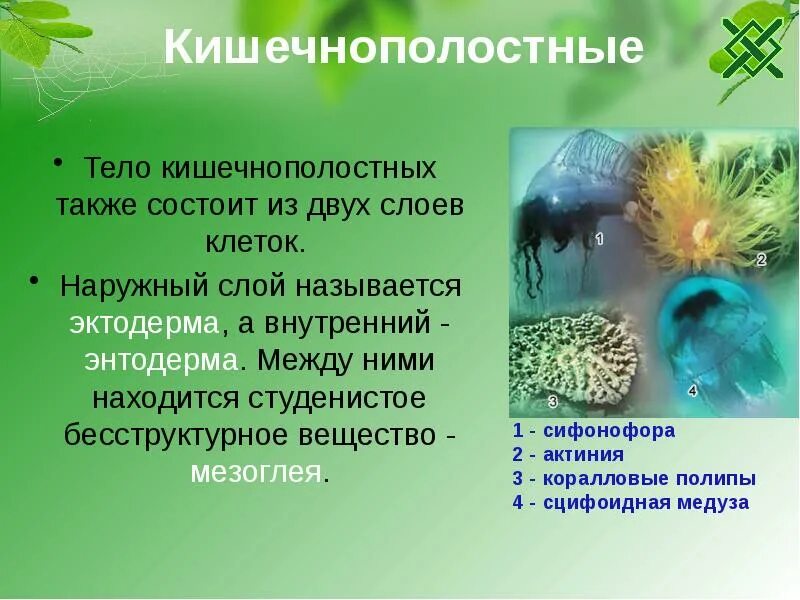 Кишечнополостные

• Тело кишечнополостных также состоит из двух слоев клеток.

• Наружный слой называется эктодерма, а внутренний - энтодерма. Между ними находится студенистое бесструктурное вещество - мезоглея.

1

2

3

4

1 - сифонофора
2 - актиния
3 - коралловые полипы
4 - сцифоидная медуза